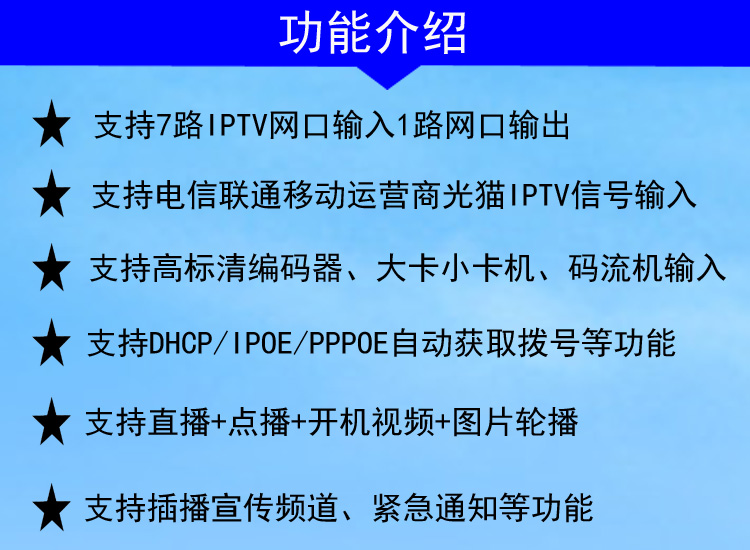 功能介绍

★ 支持7路IPTV网口输入1路网口输出

★ 支持电信联通移动运营商光猫IPTV信号输入

★ 支持高标清编码器、大卡小卡机、码流机输入

★ 支持DHCP/IPOE/PPPOE自动获取拨号等功能

★ 支持直播+点播+开机视频+图片轮播

★ 支持插播宣传频道、紧急通知等功能